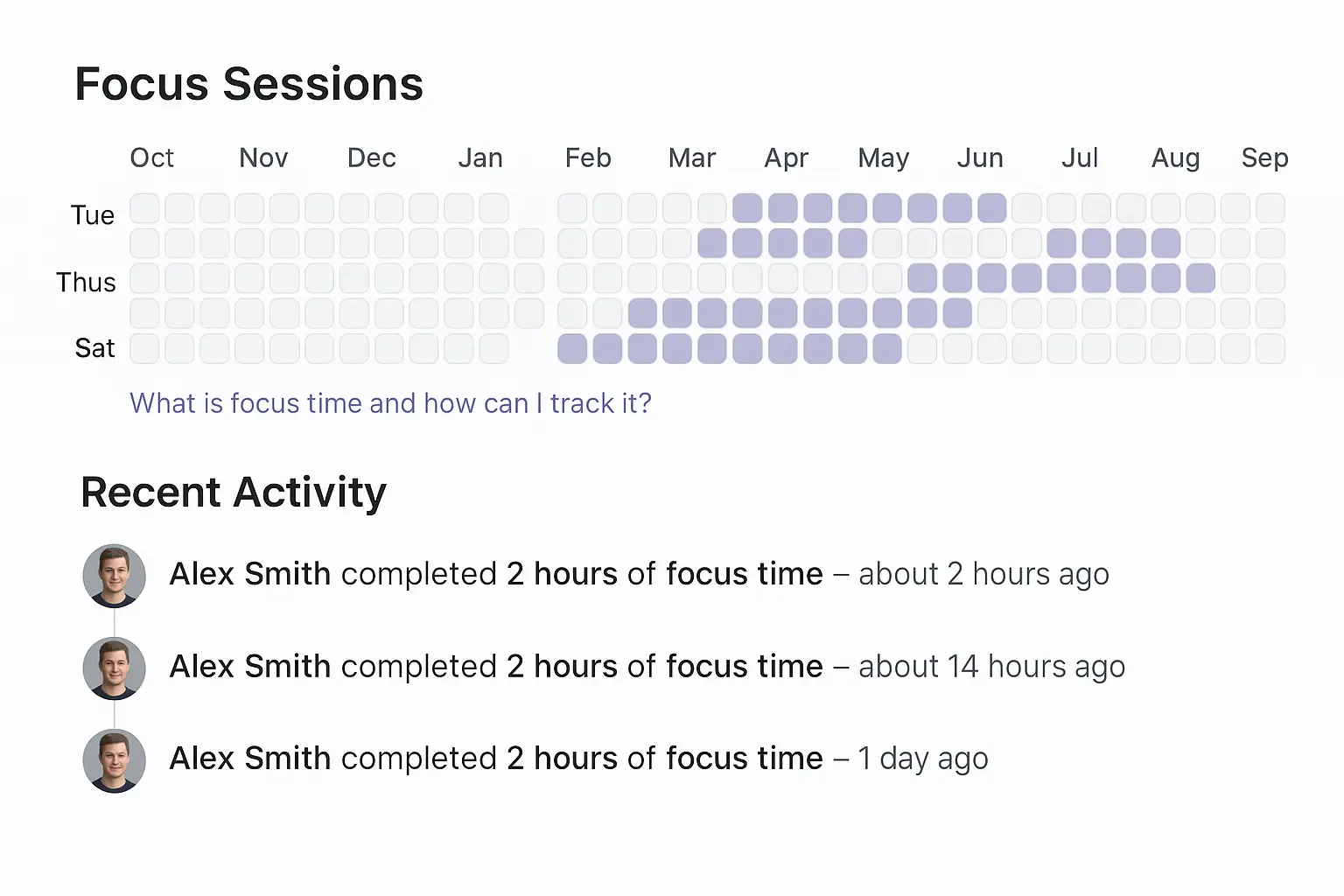 Focus Sessions

Oct Nov Dec Jan Feb Mar Apr May Jun Jul Aug Sep

Tue

Thus

Sat

What is focus time and how can I track it?

Recent Activity

Alex Smith completed 2 hours of focus time – about 2 hours ago

Alex Smith completed 2 hours of focus time – about 14 hours ago

Alex Smith completed 2 hours of focus time – 1 day ago